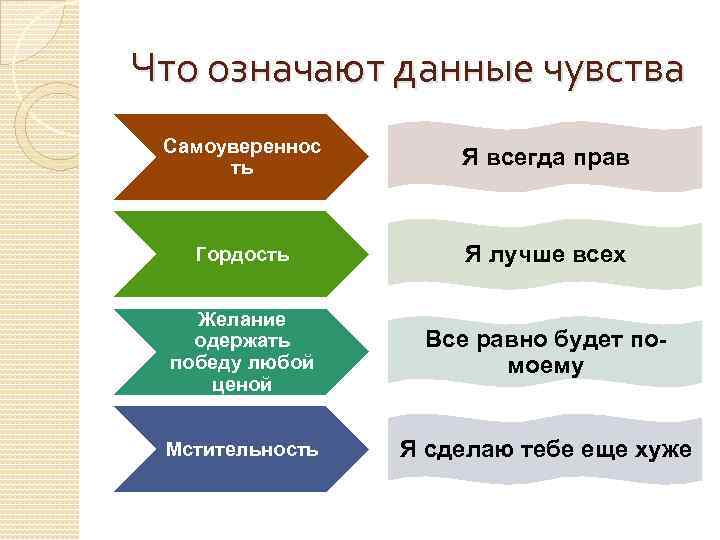 Что означают данные чувства

Самоуверенность

Я всегда прав

Гордость

Я лучше всех

Желание одержать победу любой ценой

Все равно будет по-моему

Мстительность

Я сделаю тебе еще хуже